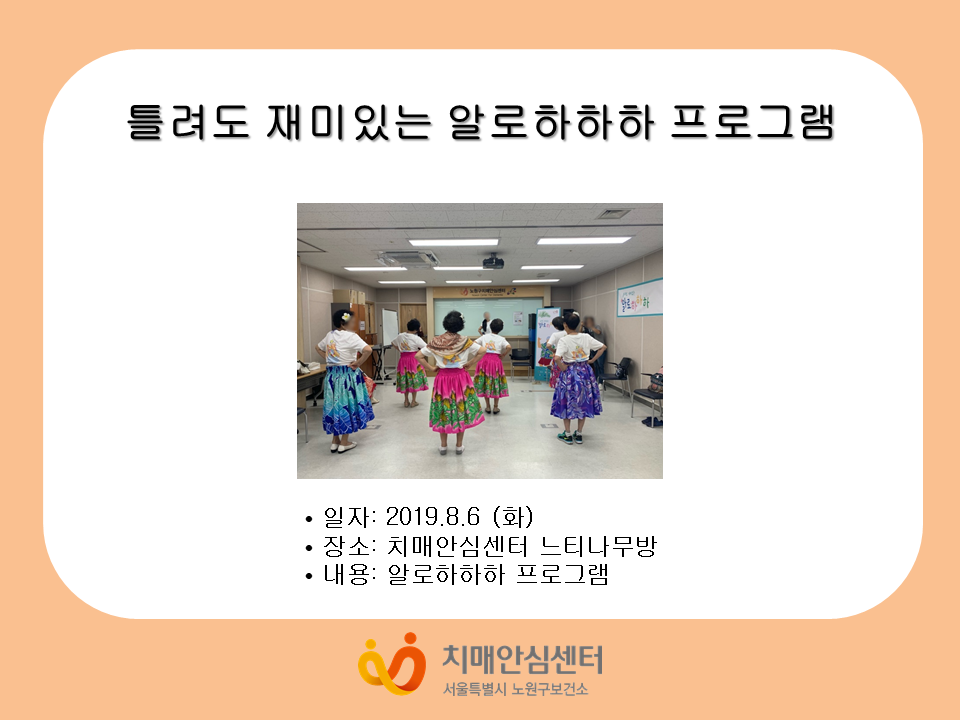 틀려도 재미있는 알로하하하 프로그램

• 일자: 2019.8.6 (화)
• 장소: 치매안심센터 느티나무방
• 내용: 알로하하하 프로그램

치매안심센터
서울특별시 노원구보건소